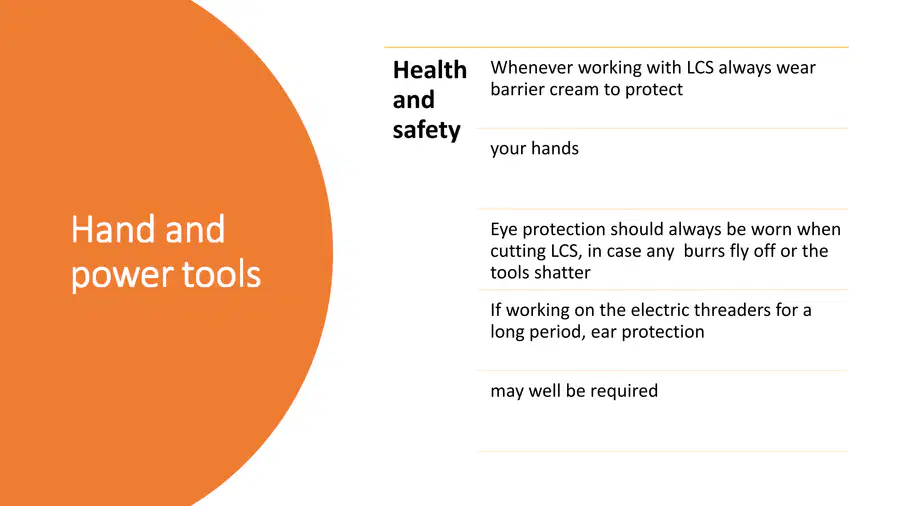 Hand and power tools

Health and safety

Whenever working with LCS always wear barrier cream to protect

your hands

Eye protection should always be worn when cutting LCS, in case any burrs fly off or the tools shatter

If working on the electric threaders for a long period, ear protection

may well be required